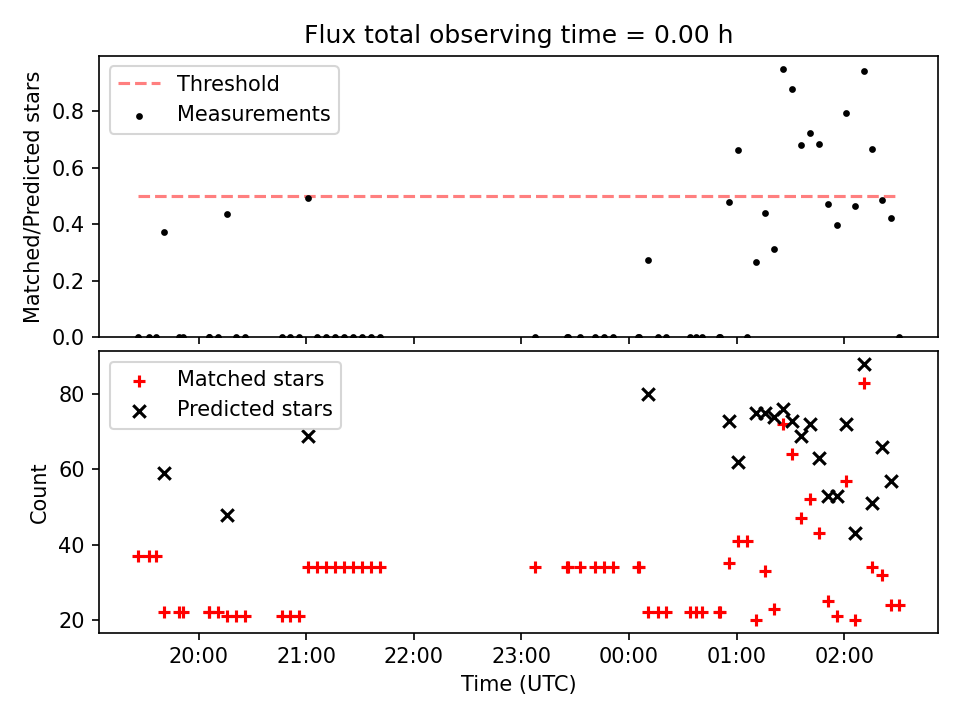 Flux total observing time = 0.00 h

Threshold
Measurements

Matched/Predicted stars

0.8
0.6
0.4
0.2
0.0

Matched stars
Predicted stars

Count

80
60
40
20

20:00
21:00
22:00
23:00
00:00
01:00
02:00

Time (UTC)